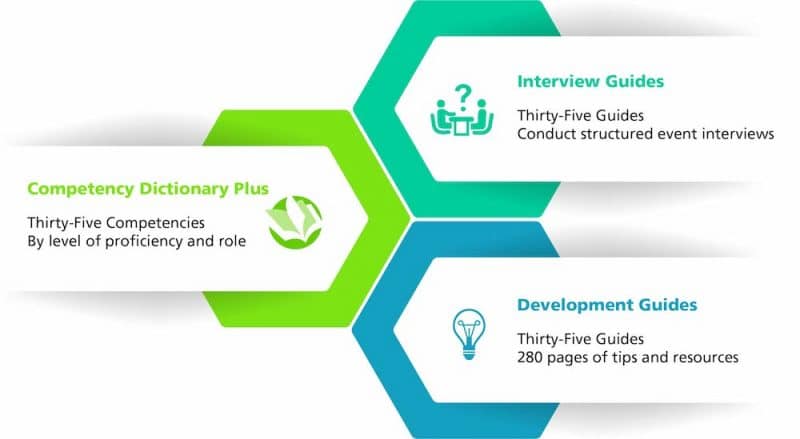 Interview Guides

Thirty-Five Guides
Conduct structured event interviews

Competency Dictionary Plus

Thirty-Five Competencies
By level of proficiency and role

Development Guides

Thirty-Five Guides
280 pages of tips and resources